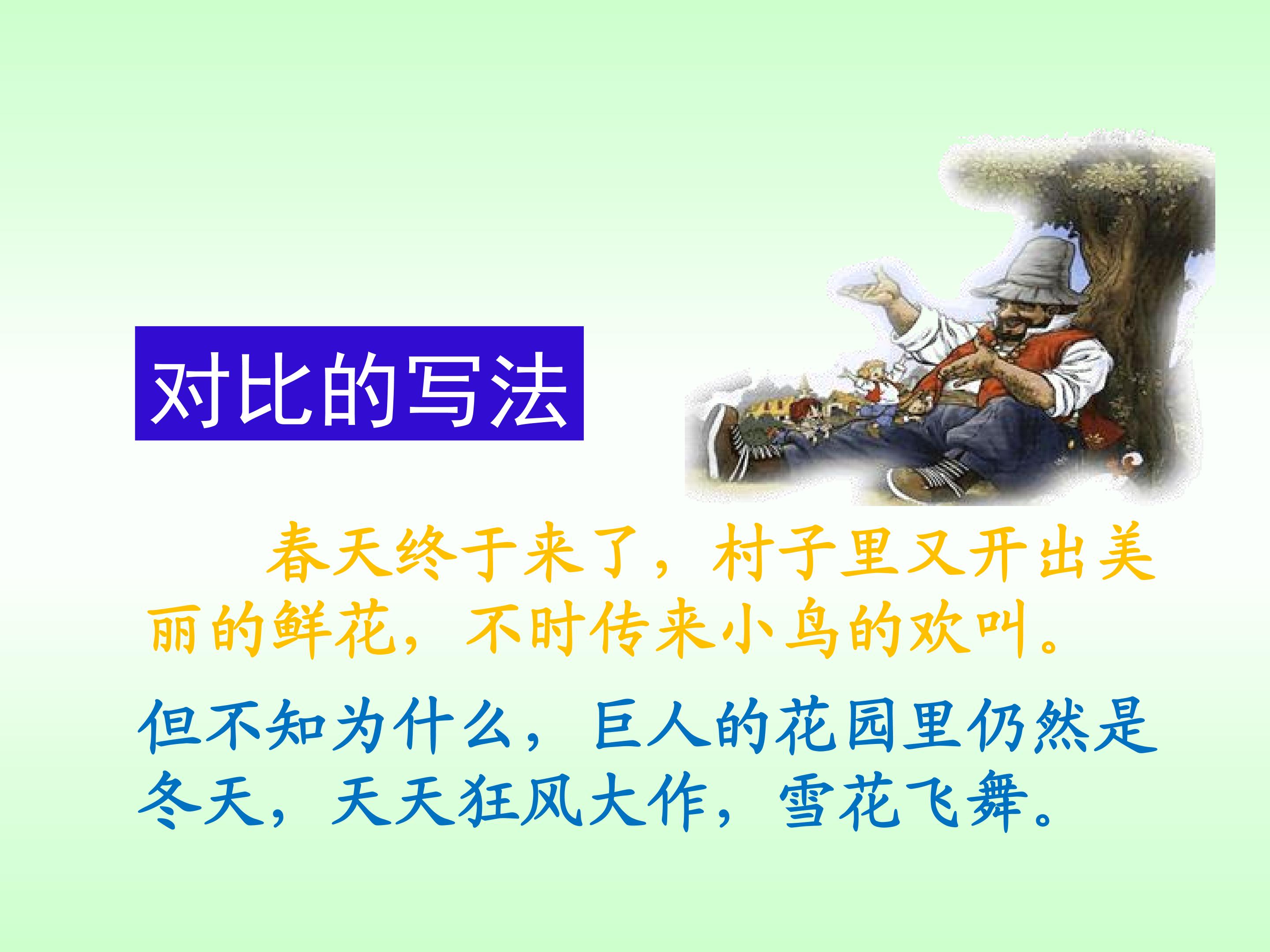 对比的写法

春天终于来了，村子里又开出美丽的鲜花，不时传来小鸟的欢叫。

但不知为什么，巨人的花园里仍然是冬天，天天狂风大作，雪花飞舞。